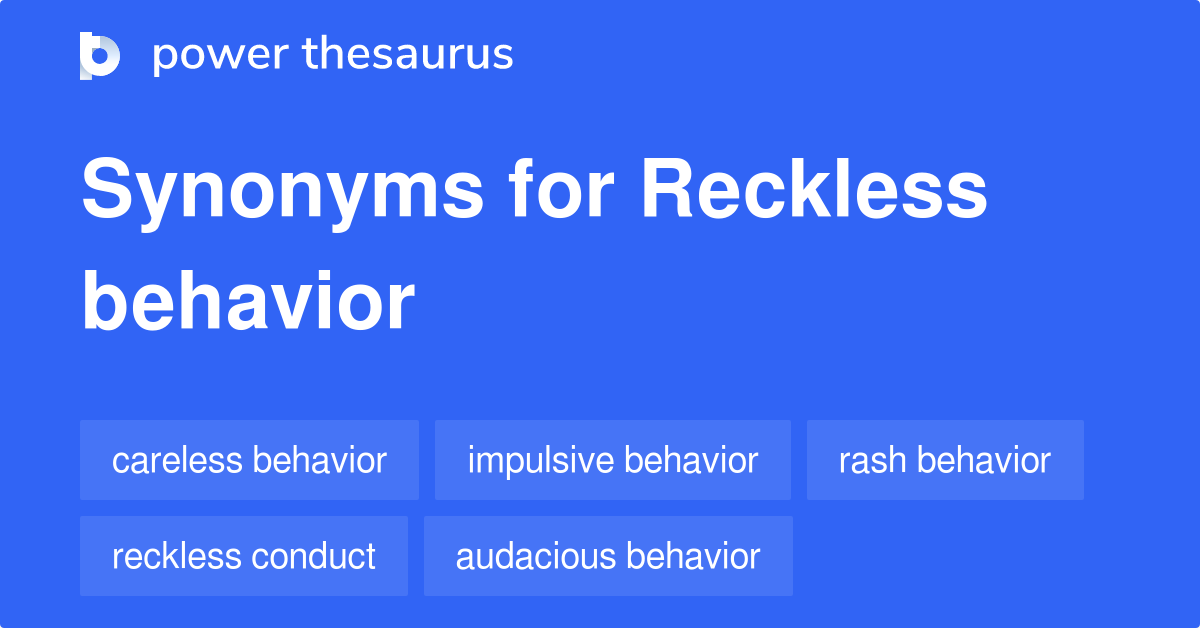 power thesaurus

Synonyms for Reckless behavior

careless behavior
impulsive behavior
rash behavior
reckless conduct
audacious behavior